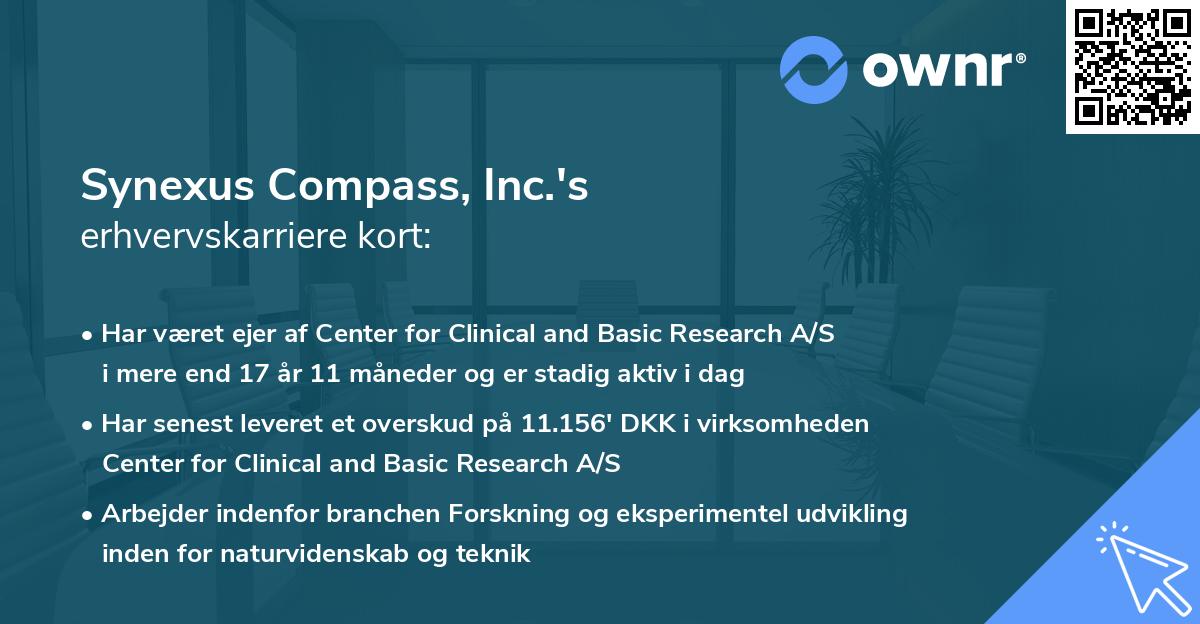 ownr®

Synexus Compass, Inc.'s
erhvervskarriere kort:

• Har været ejer af Center for Clinical and Basic Research A/S i mere end 17 år 11 måneder og er stadig aktiv i dag

• Har senest leveret et overskud på 11.156' DKK i virksomheden Center for Clinical and Basic Research A/S

• Arbejder indenfor branchen Forskning og eksperimentel udvikling inden for naturvidenskab og teknik